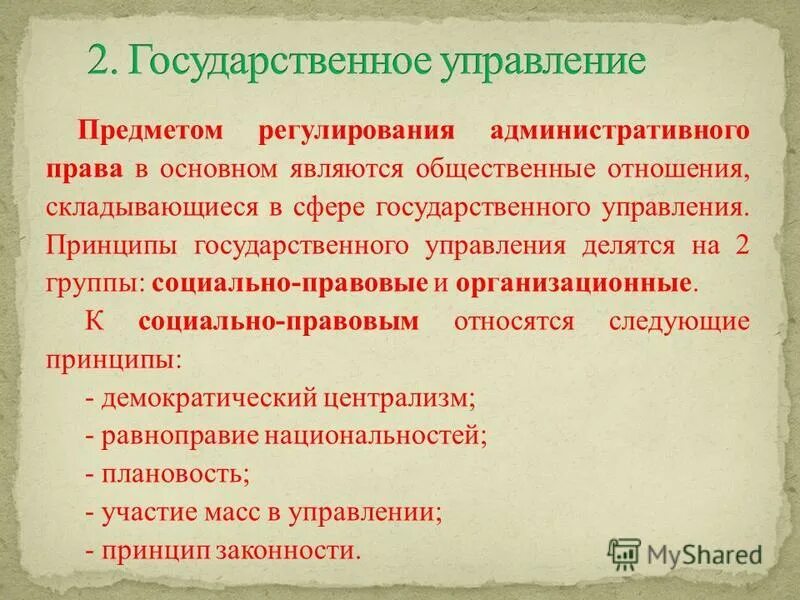 2. Государственное управление

Предметом регулирования административного права в основном являются общественные отношения, складывающиеся в сфере государственного управления. Принципы государственного управления делятся на 2 группы: социально-правовые и организационные.

К социально-правовым относятся следующие принципы:

- демократический централизм;

- равноправие национальностей;

- плановость;

- участие масс в управлении;

- принцип законности.

MyShared